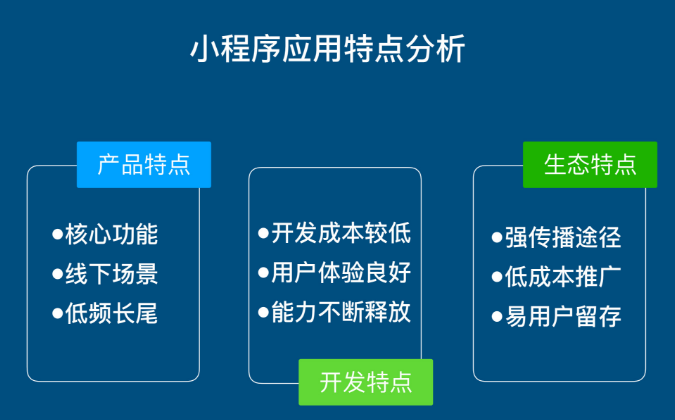 小程序应用特点分析

产品特点

●核心功能
●线下场景
●低频长尾

●开发成本较低
●用户体验良好
●能力不断释放

开发特点

生态特点

●强传播途径
●低成本推广
●易用户留存